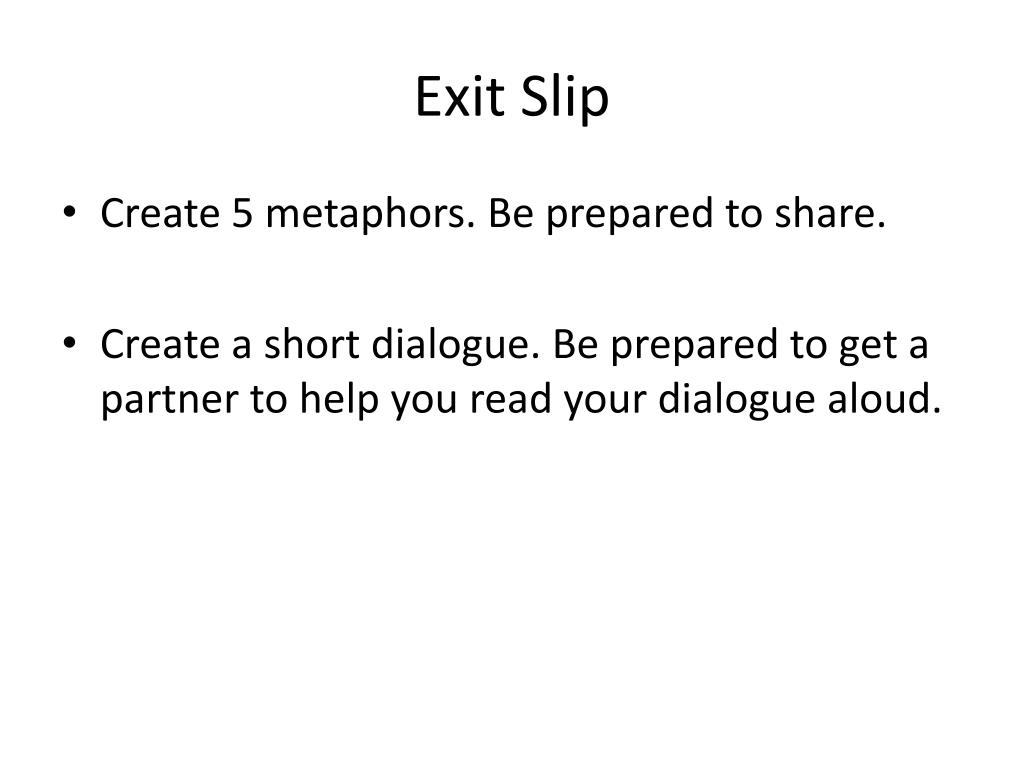 Exit Slip

• Create 5 metaphors. Be prepared to share.

• Create a short dialogue. Be prepared to get a partner to help you read your dialogue aloud.